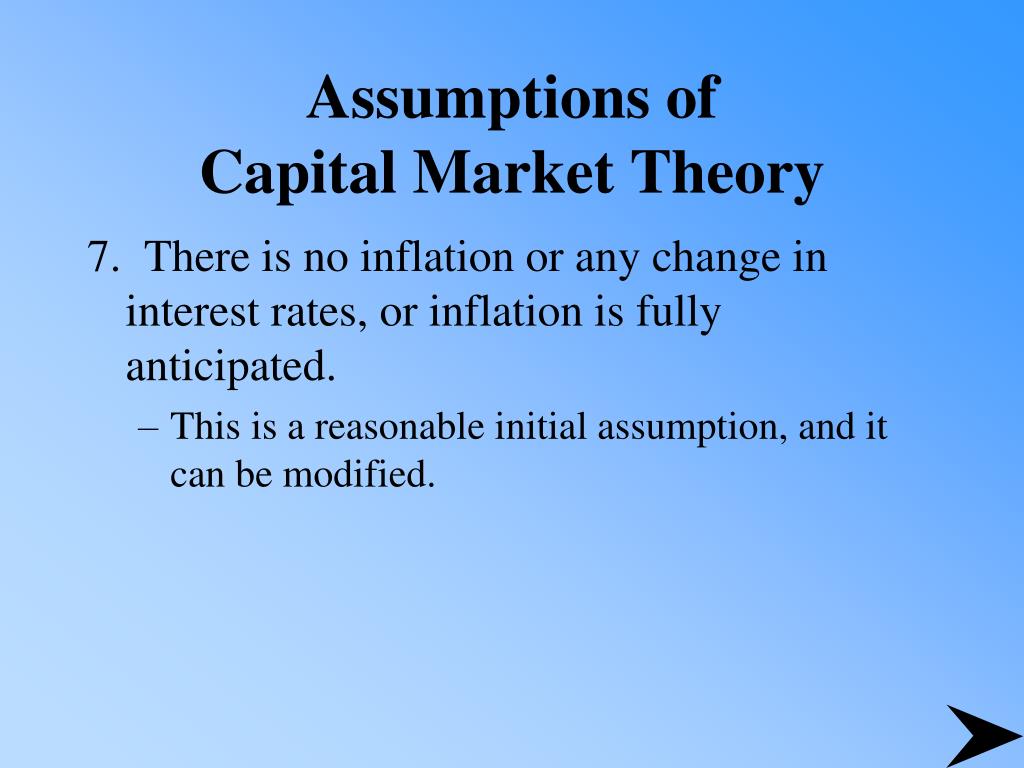 Assumptions of
Capital Market Theory

7. There is no inflation or any change in interest rates, or inflation is fully anticipated.

– This is a reasonable initial assumption, and it can be modified.